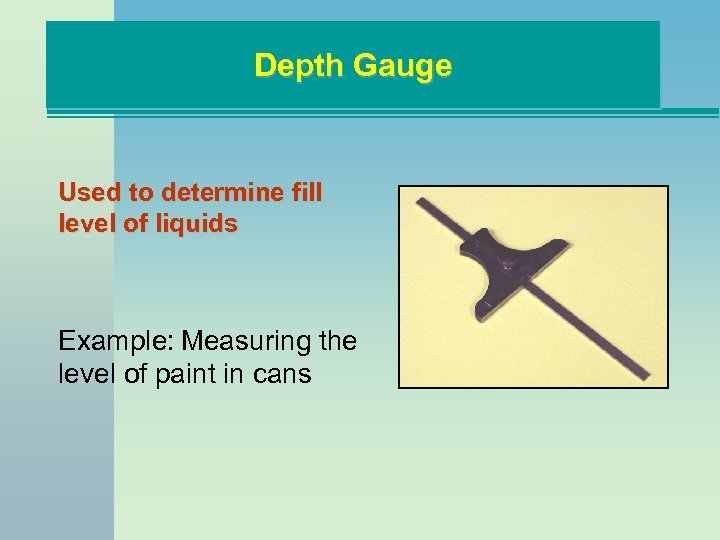 Depth Gauge

Used to determine fill level of liquids

Example: Measuring the level of paint in cans